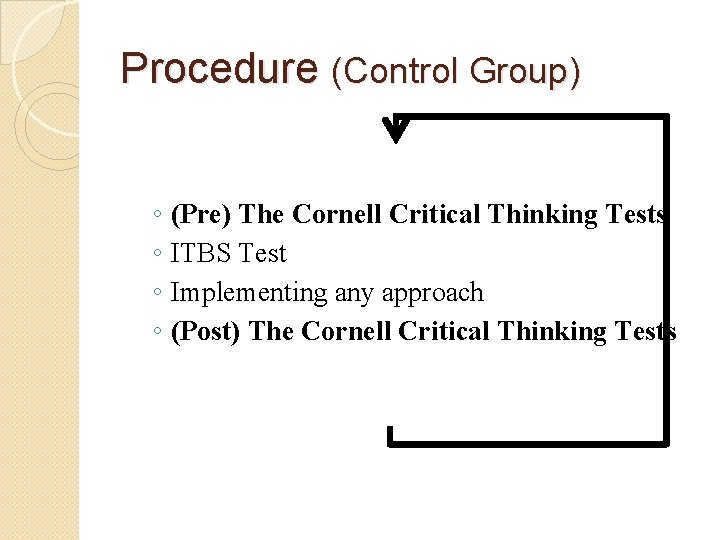 Procedure (Control Group)

◦ (Pre) The Cornell Critical Thinking Tests
◦ ITBS Test
◦ Implementing any approach
◦ (Post) The Cornell Critical Thinking Tests